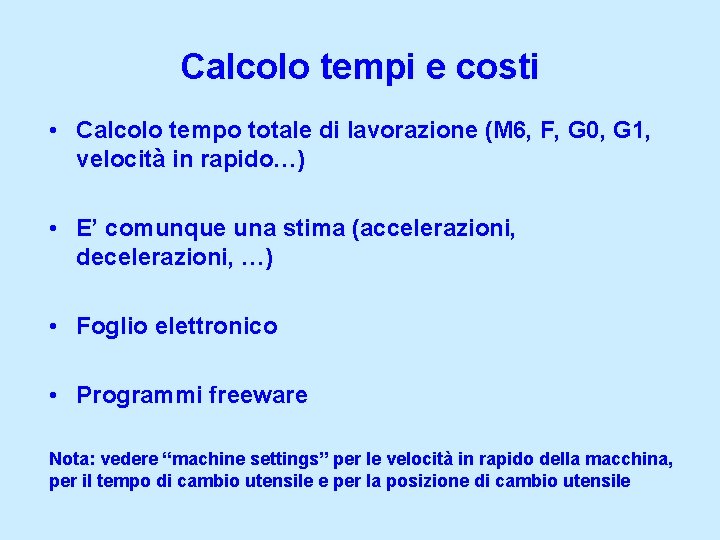 Calcolo tempi e costi

• Calcolo tempo totale di lavorazione (M6, F, G0, G1, velocità in rapido…)

• E’ comunque una stima (accelerazioni, decelerazioni, …)

• Foglio elettronico

• Programmi freeware

Nota: vedere “machine settings” per le velocità in rapido della macchina, per il tempo di cambio utensile e per la posizione di cambio utensile